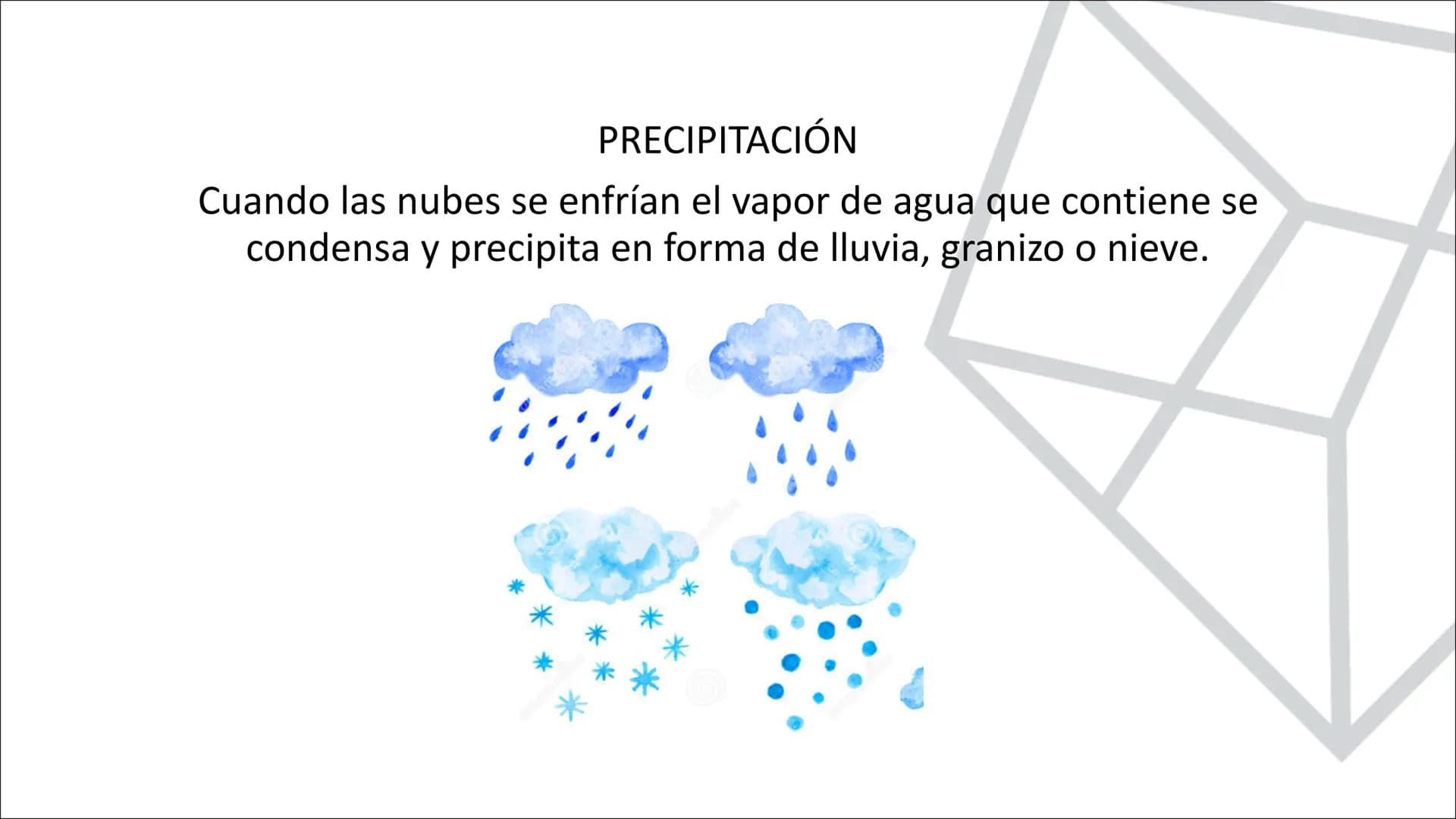 PRECIPITACIÓN

Cuando las nubes se enfrían el vapor de agua que contiene se condensa y precipita en forma de lluvia, granizo o nieve.